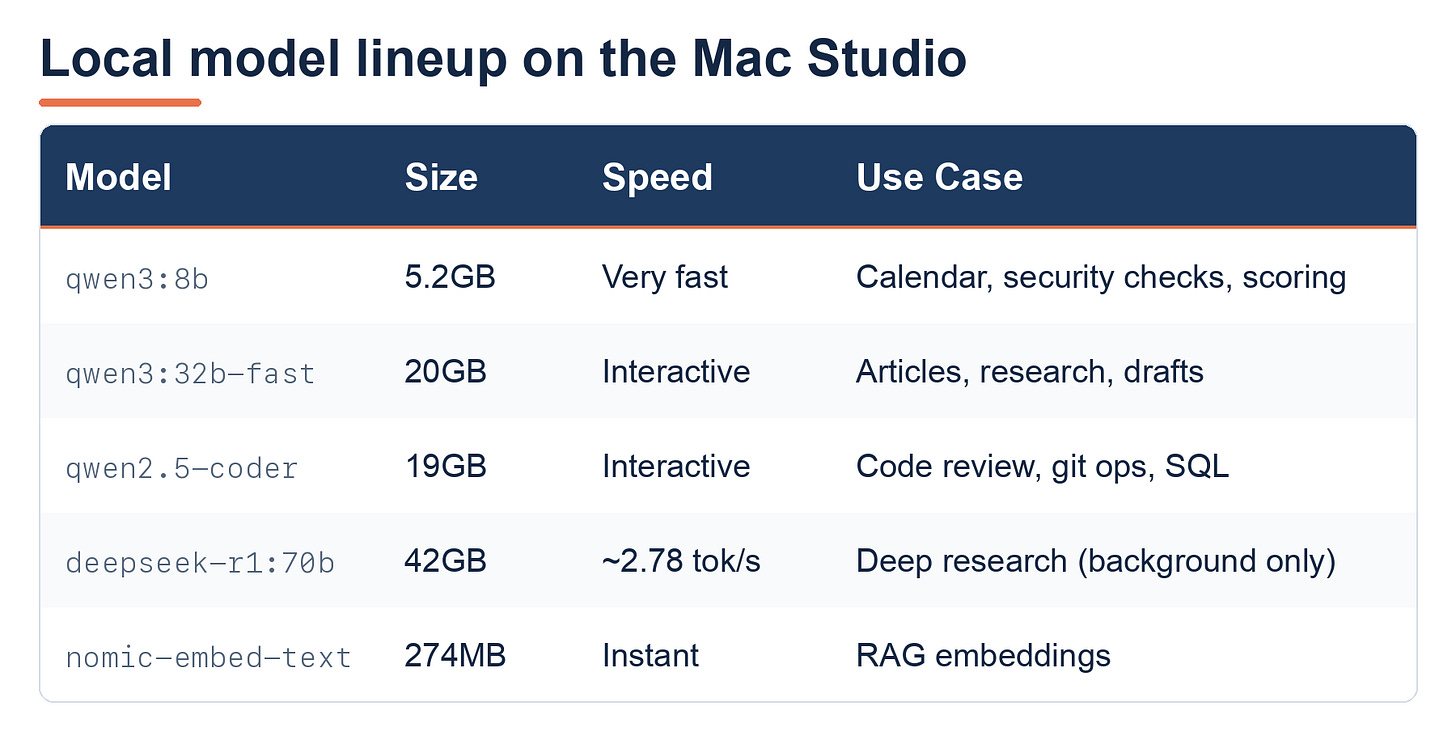 Local model lineup on the Mac Studio

| Model | Size | Speed | Use Case |
|---|---|---|---|
| qwen3:8b | 5.2GB | Very fast | Calendar, security checks, scoring |
| qwen3:32b-fast | 20GB | Interactive | Articles, research, drafts |
| qwen2.5-coder | 19GB | Interactive | Code review, git ops, SQL |
| deepseek-r1:70b | 42GB | ~2.78 tok/s | Deep research (background only) |
| nomic-embed-text | 274MB | Instant | RAG embeddings |